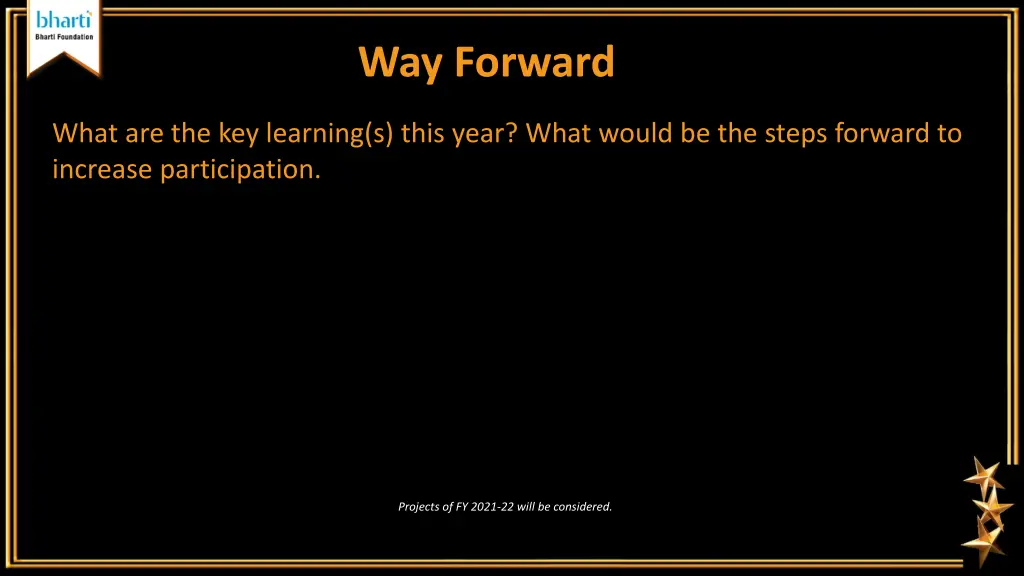 bharti
Bharti Foundation

Way Forward

What are the key learning(s) this year? What would be the steps forward to increase participation.

Projects of FY 2021-22 will be considered.